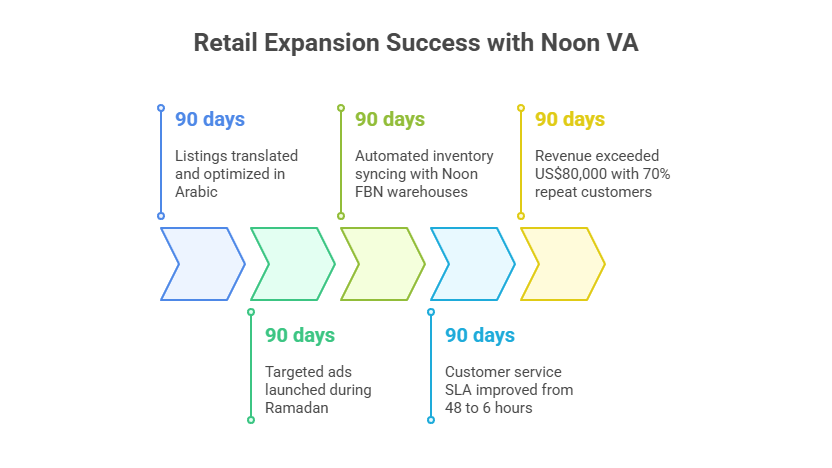 Retail Expansion Success with Noon VA

90 days

Listings translated and optimized in Arabic

90 days

Targeted ads launched during Ramadan

90 days

Automated inventory syncing with Noon FBN warehouses

90 days

Customer service SLA improved from 48 to 6 hours

90 days

Revenue exceeded US$80,000 with 70% repeat customers